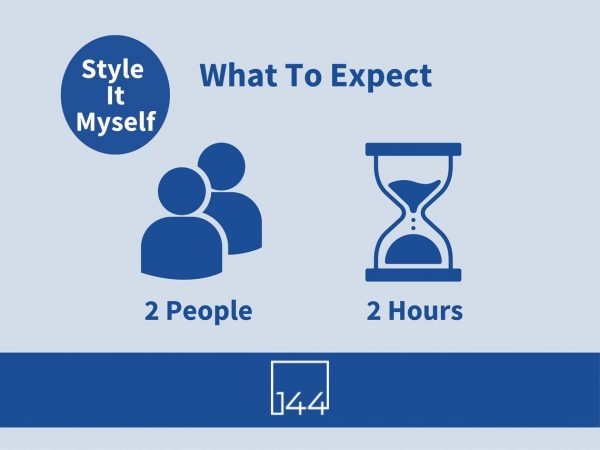 Style It Myself

What To Expect

2 People

2 Hours

144